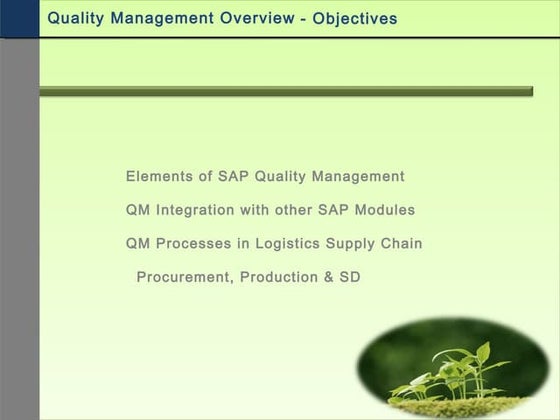 Quality Management Overview - Objectives

Elements of SAP Quality Management

QM Integration with other SAP Modules

QM Processes in Logistics Supply Chain

Procurement, Production & SD